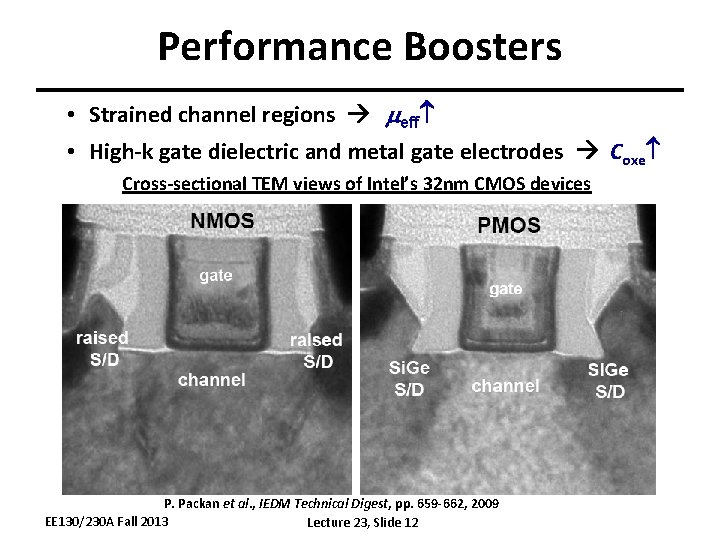 Performance Boosters

• Strained channel regions → $\mu_{eff}\uparrow$

• High-k gate dielectric and metal gate electrodes → $C_{oxe}\uparrow$

Cross-sectional TEM views of Intel's 32nm CMOS devices

NMOS

gate

raised S/D

raised S/D

channel

PMOS

gate

SiGe S/D

channel

SiGe S/D

P. Packan et al., IEDM Technical Digest, pp. 659-662, 2009

EE130/230A Fall 2013

Lecture 23, Slide 12